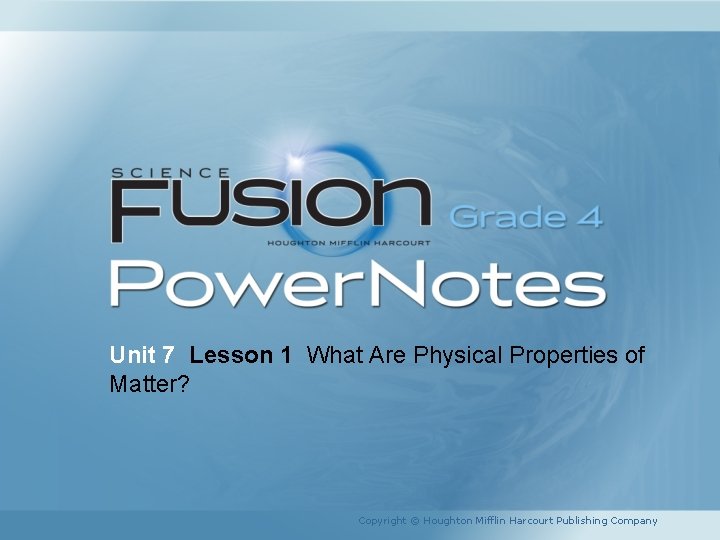 SCIENCE FUSION
HOUGHTON MIFFLIN HARCOURT
Grade 4

PowerNotes

Unit 7 Lesson 1 What Are Physical Properties of Matter?

Copyright © Houghton Mifflin Harcourt Publishing Company